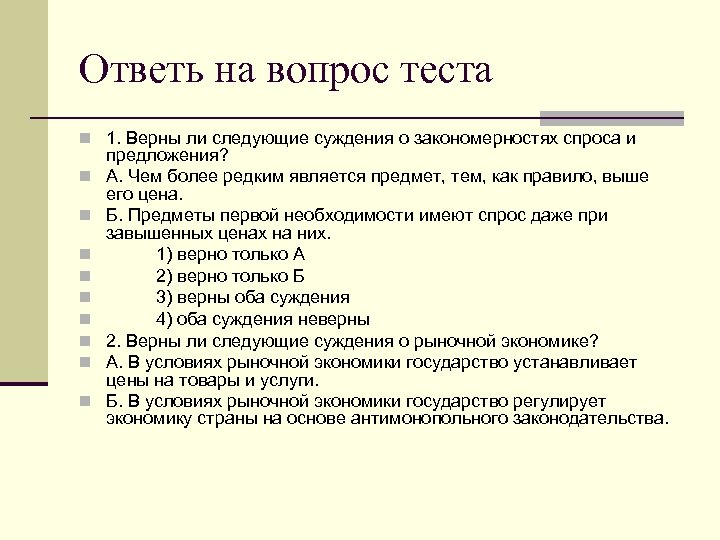 Ответь на вопрос теста

1. Верны ли следующие суждения о закономерностях спроса и предложения?

А. Чем более редким является предмет, тем, как правило, выше его цена.

Б. Предметы первой необходимости имеют спрос даже при завышенных ценах на них.

1) верно только А

2) верно только Б

3) верны оба суждения

4) оба суждения неверны

2. Верны ли следующие суждения о рыночной экономике?

А. В условиях рыночной экономики государство устанавливает цены на товары и услуги.

Б. В условиях рыночной экономики государство регулирует экономику страны на основе антимонопольного законодательства.